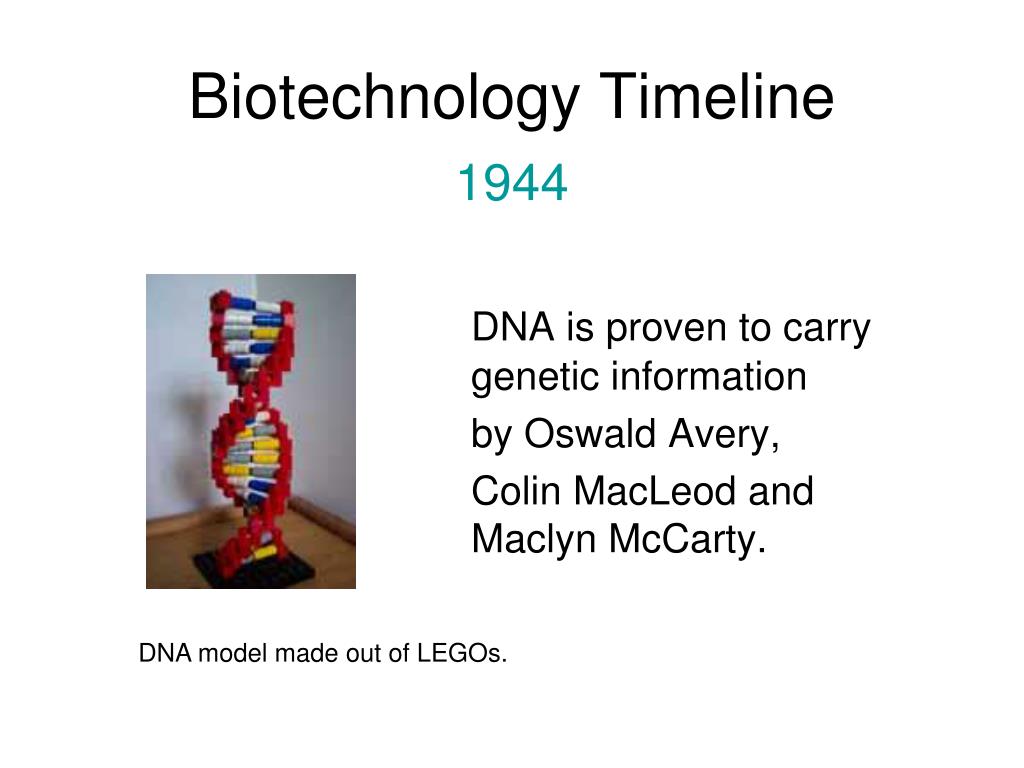 Biotechnology Timeline

1944

DNA is proven to carry genetic information

by Oswald Avery,

Colin MacLeod and Maclyn McCarty.

DNA model made out of LEGOs.